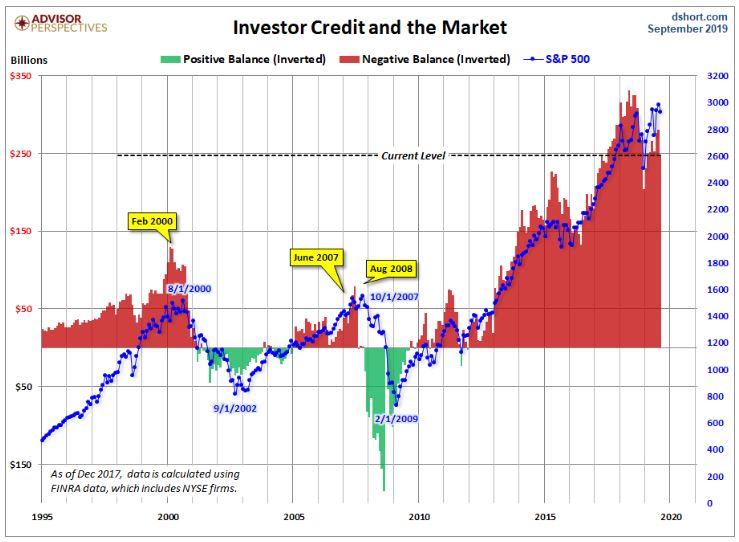 ADVISOR PERSPECTIVES

Investor Credit and the Market

dshort.com
September 2019

Billions

Positive Balance (Inverted)
Negative Balance (Inverted)
S&P 500

$350
$250
$150
$50
$50
$150

3200
3000
2800
2600
2400
2200
2000
1800
1600
1400
1200
1000
800
600
400
200
0

Current Level

Feb 2000
8/1/2000
June 2007
Aug 2008
10/1/2007
9/1/2002
2/1/2009

As of Dec 2017, data is calculated using FINRA data, which includes NYSE firms.

1995
2000
2005
2010
2015
2020